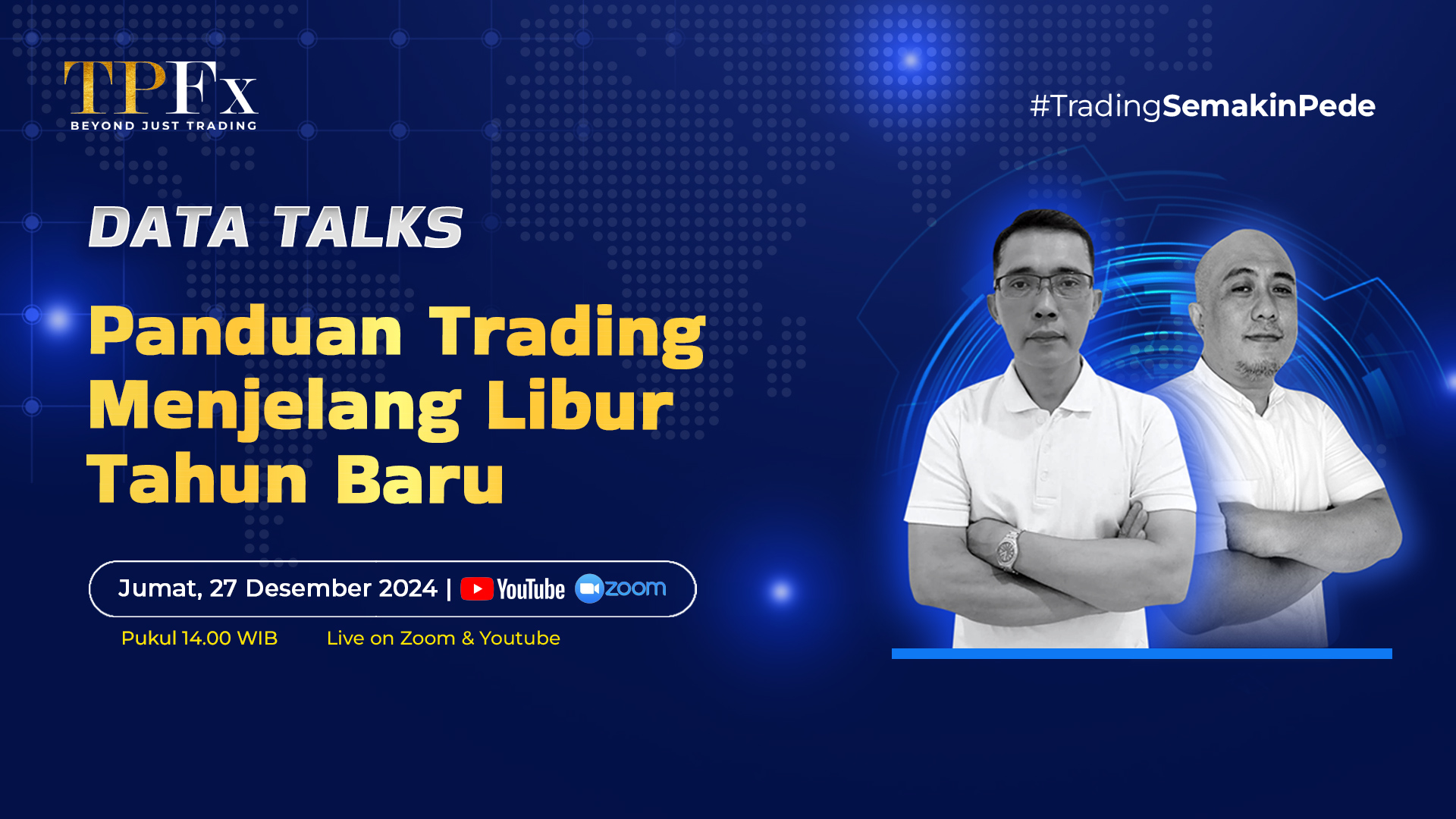 TPFx
BEYOND JUST TRADING

#TradingSemakinPede

DATA TALKS

Panduan Trading Menjelang Libur Tahun Baru

Jumat, 27 Desember 2024 | YouTube zoom

Pukul 14.00 WIB

Live on Zoom & Youtube